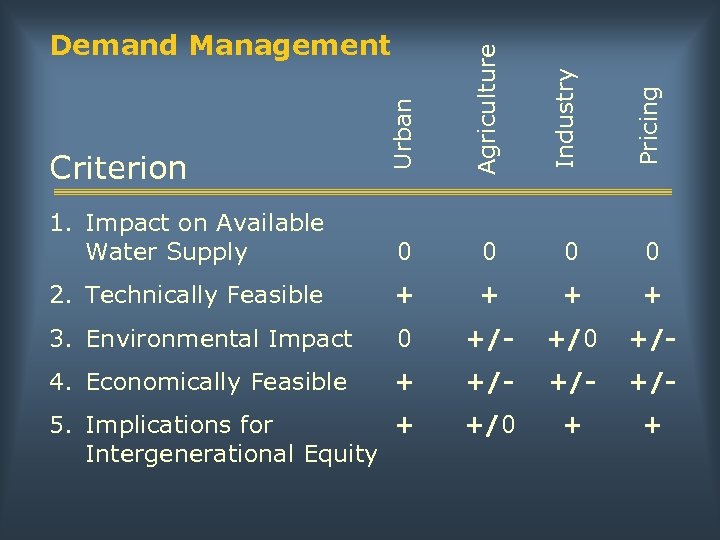 Demand Management

| Criterion | Urban | Agriculture | Industry | Pricing |
|---|---|---|---|---|
| 1. Impact on Available Water Supply | 0 | 0 | 0 | 0 |
| 2. Technically Feasible | + | + | + | + |
| 3. Environmental Impact | 0 | +/- | +/0 | +/- |
| 4. Economically Feasible | + | +/- | +/- | +/- |
| 5. Implications for Intergenerational Equity | + | +/0 | + | + |